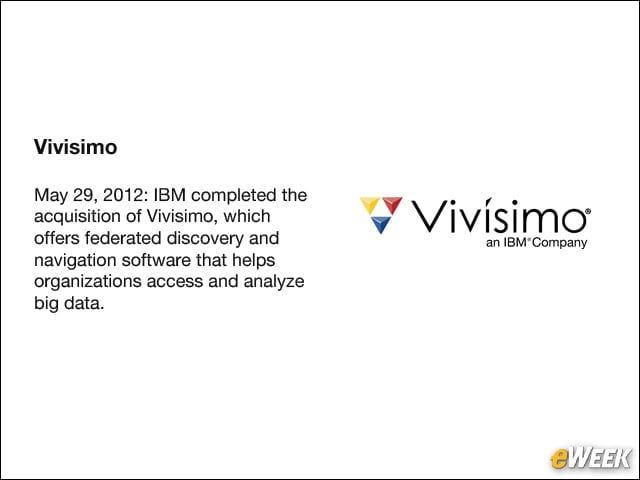 Vivisimo

May 29, 2012: IBM completed the acquisition of Vivisimo, which offers federated discovery and navigation software that helps organizations access and analyze big data.

Vivísimo®
an IBM® Company

eWEEK